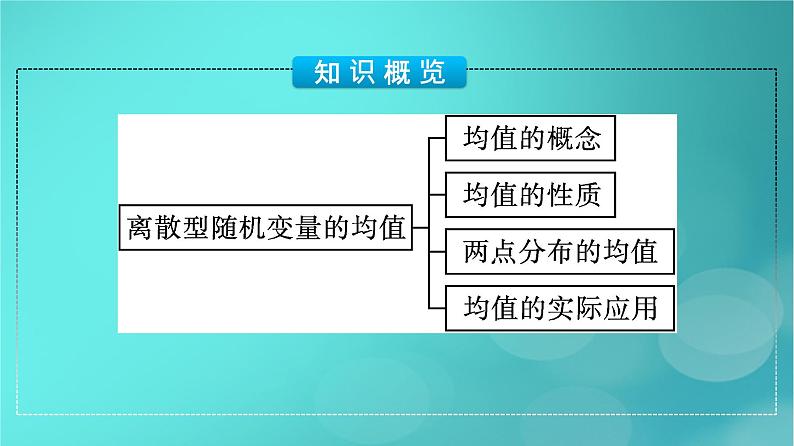 知识概览

离散型随机变量的均值

均值的概念

均值的性质

两点分布的均值

均值的实际应用